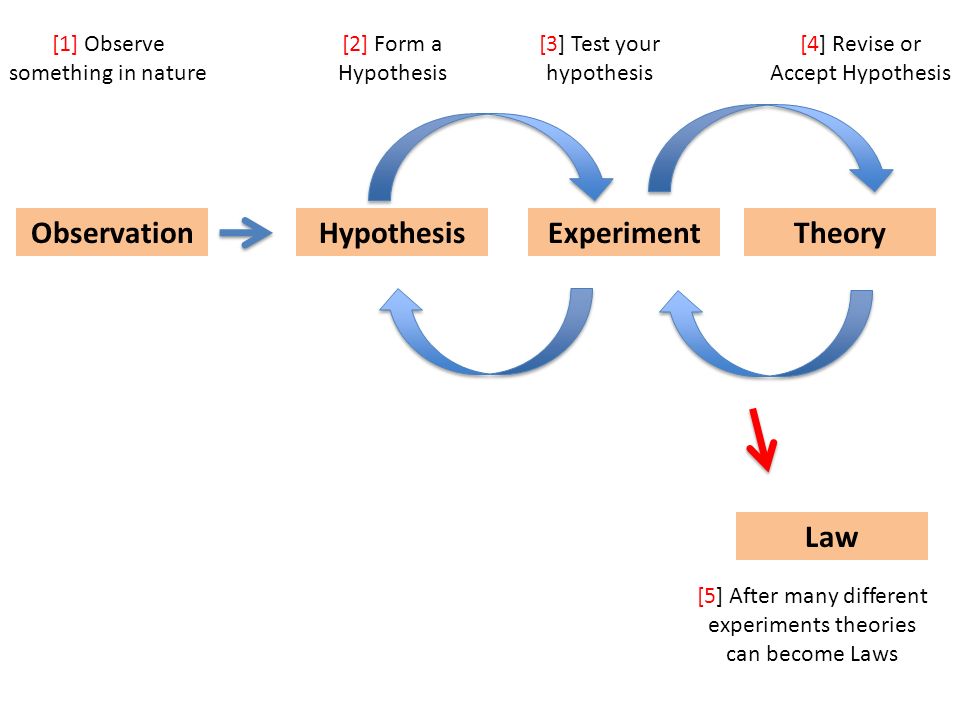 [1] Observe something in nature

[2] Form a Hypothesis

[3] Test your hypothesis

[4] Revise or Accept Hypothesis

Observation

Hypothesis

Experiment

Theory

Law

[5] After many different experiments theories can become Laws